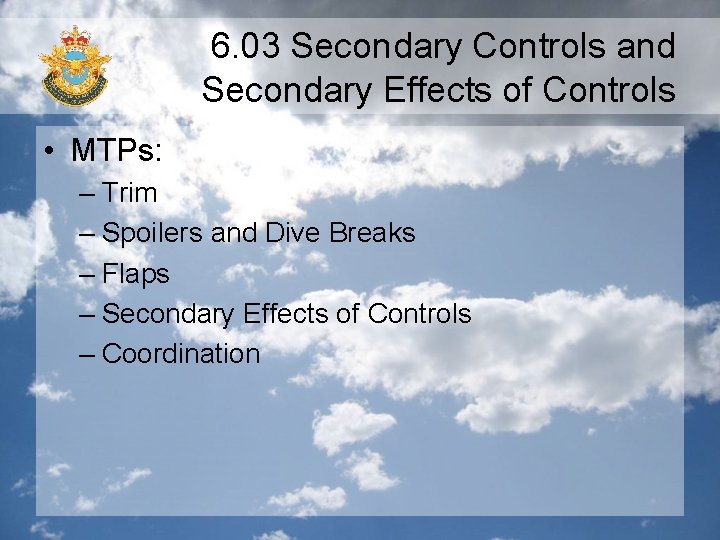 6.03 Secondary Controls and Secondary Effects of Controls

• MTPs:
– Trim
– Spoilers and Dive Breaks
– Flaps
– Secondary Effects of Controls
– Coordination